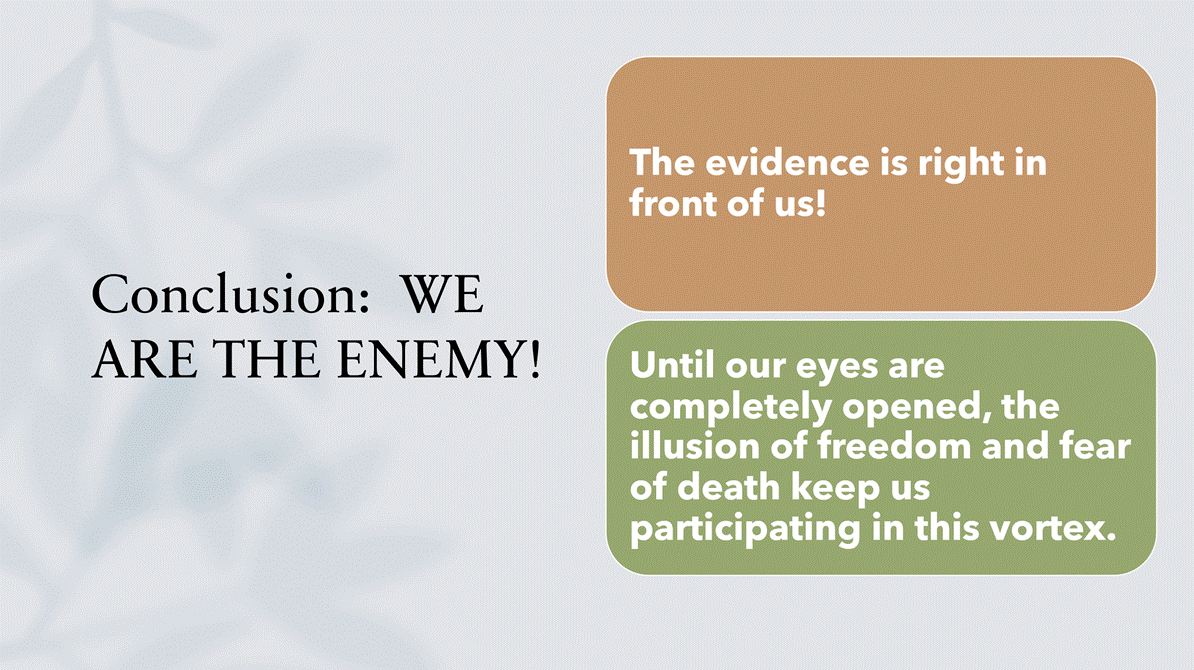 Conclusion: WE ARE THE ENEMY!

The evidence is right in front of us!

Until our eyes are completely opened, the illusion of freedom and fear of death keep us participating in this vortex.